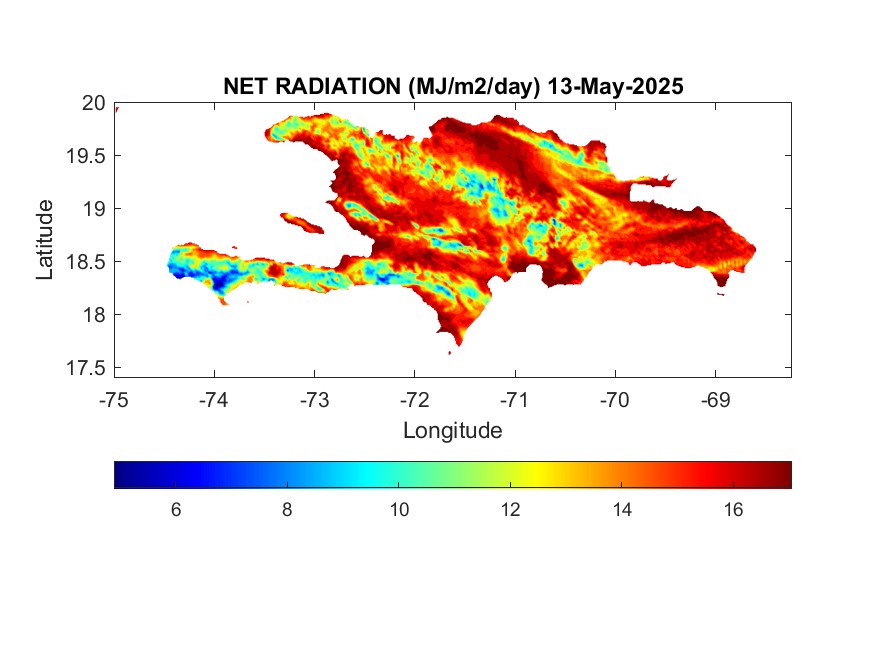 NET RADIATION (MJ/m2/day) 13-May-2025

20
19.5
19
18.5
18
17.5

Latitude

-75
-74
-73
-72
-71
-70
-69

Longitude

6
8
10
12
14
16